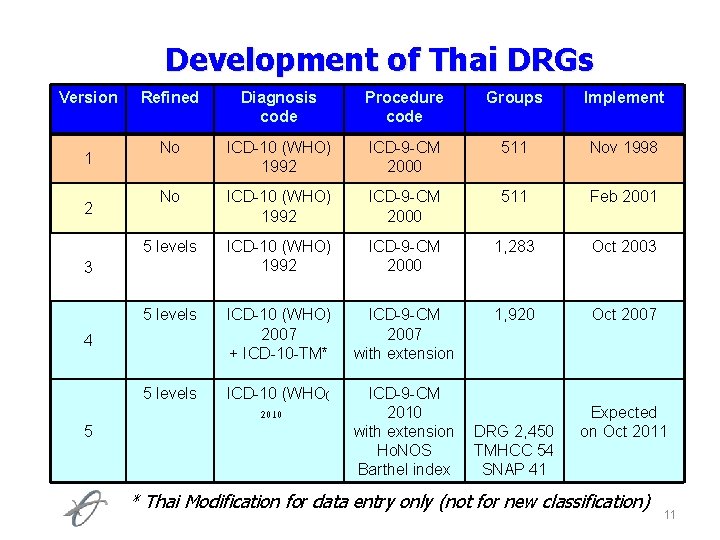 Development of Thai DRGs

| Version | Refined | Diagnosis code | Procedure code | Groups | Implement |
|---|---|---|---|---|---|
| 1 | No | ICD-10 (WHO) 1992 | ICD-9-CM 2000 | 511 | Nov 1998 |
| 2 | No | ICD-10 (WHO) 1992 | ICD-9-CM 2000 | 511 | Feb 2001 |
| 3 | 5 levels | ICD-10 (WHO) 1992 | ICD-9-CM 2000 | 1,283 | Oct 2003 |
| 4 | 5 levels | ICD-10 (WHO) 2007 + ICD-10-TM* | ICD-9-CM 2007 with extension | 1,920 | Oct 2007 |
| 5 | 5 levels | ICD-10 (WHO( 2010 | ICD-9-CM 2010 with extension HoNOS Barthel index | DRG 2,450 TMHCC 54 SNAP 41 | Expected on Oct 2011 |

* Thai Modification for data entry only (not for new classification)

11